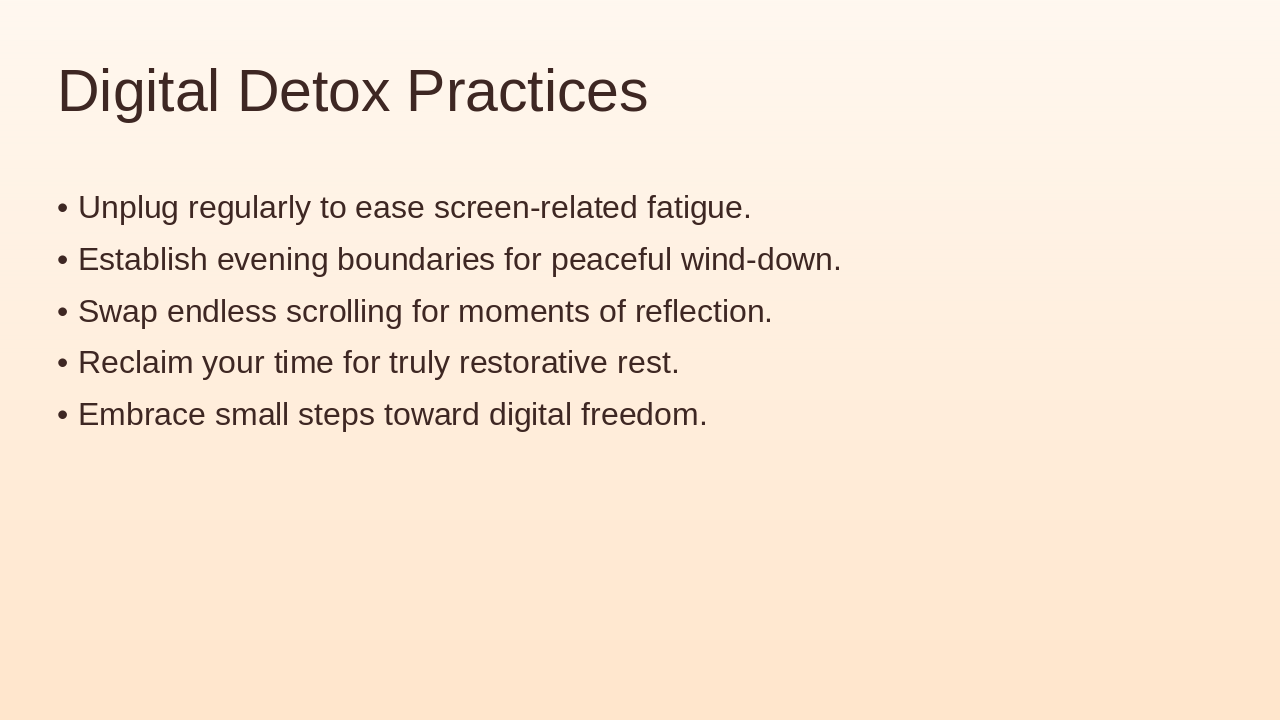 Digital Detox Practices

• Unplug regularly to ease screen-related fatigue.
• Establish evening boundaries for peaceful wind-down.
• Swap endless scrolling for moments of reflection.
• Reclaim your time for truly restorative rest.
• Embrace small steps toward digital freedom.